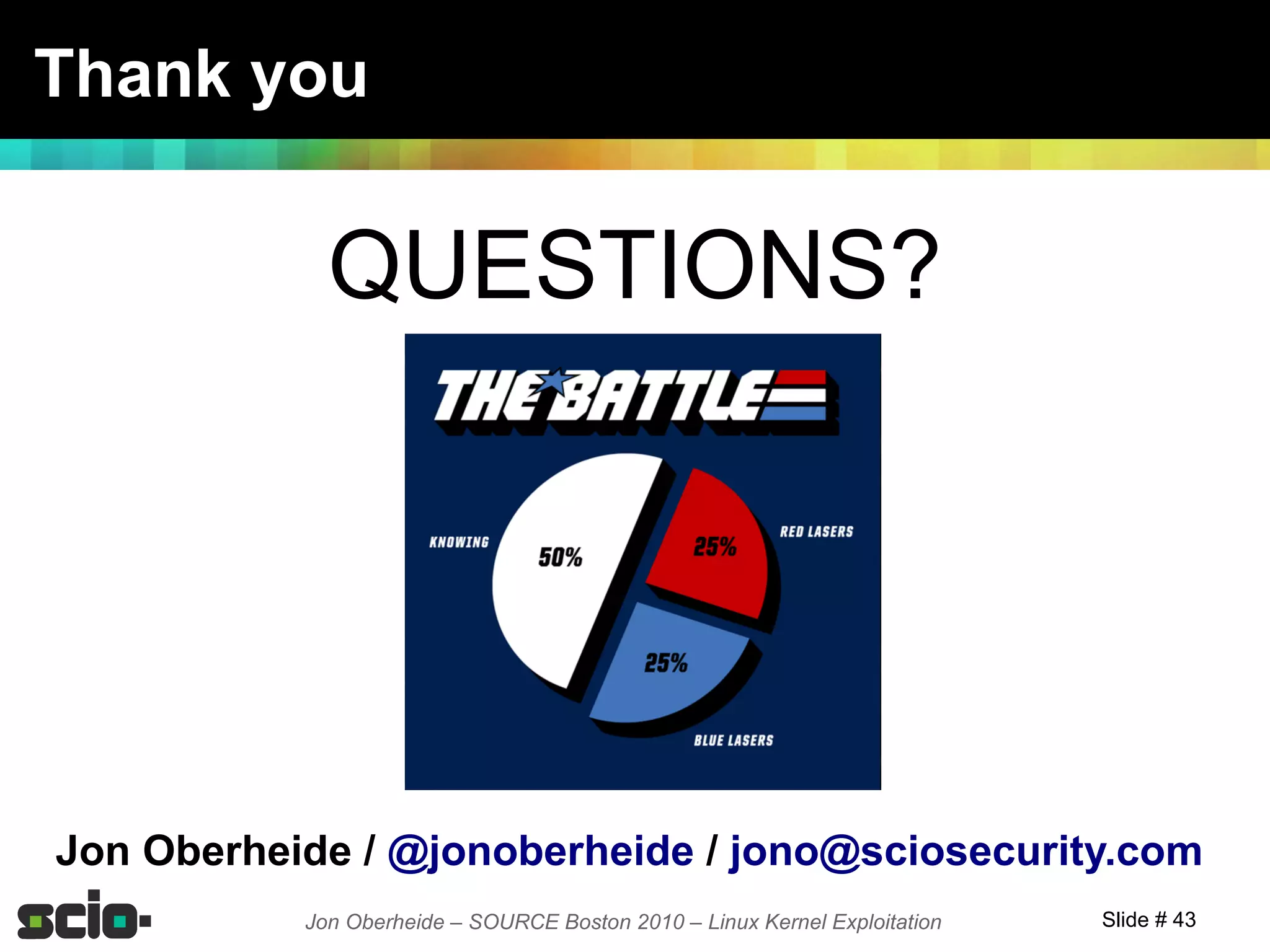 Thank you

QUESTIONS?

THE BATTLE

KNOWING

50%

25%

RED LASERS

25%

BLUE LASERS

Jon Oberheide / @jonoberheide / jono@sciosecurity.com

scio

Jon Oberheide – SOURCE Boston 2010 – Linux Kernel Exploitation

Slide # 43